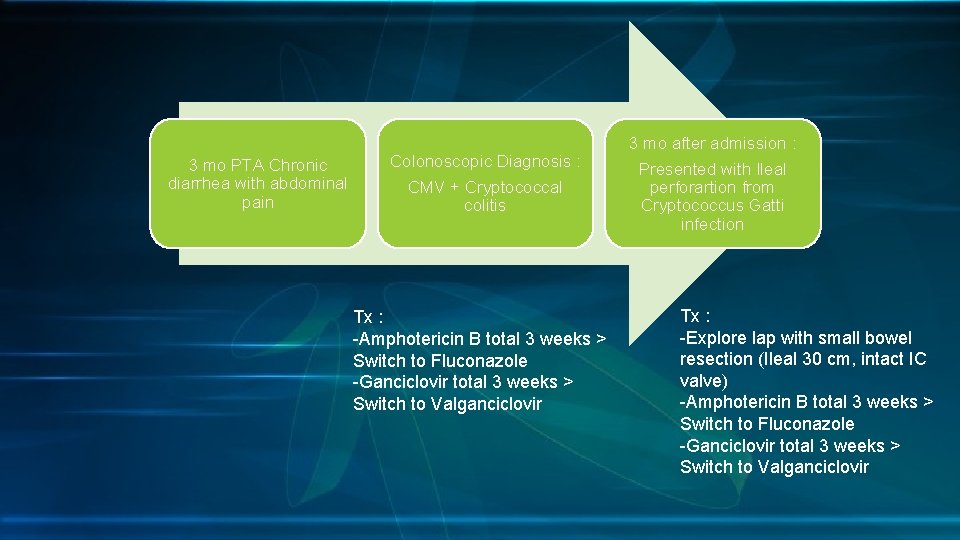 3 mo PTA Chronic diarrhea with abdominal pain

Colonoscopic Diagnosis :

CMV + Cryptococcal colitis

3 mo after admission :

Presented with Ileal perforartion from Cryptococcus Gatti infection

Tx :
-Amphotericin B total 3 weeks > Switch to Fluconazole
-Ganciclovir total 3 weeks > Switch to Valganciclovir

Tx :
-Explore lap with small bowel resection (Ileal 30 cm, intact IC valve)
-Amphotericin B total 3 weeks > Switch to Fluconazole
-Ganciclovir total 3 weeks > Switch to Valganciclovir